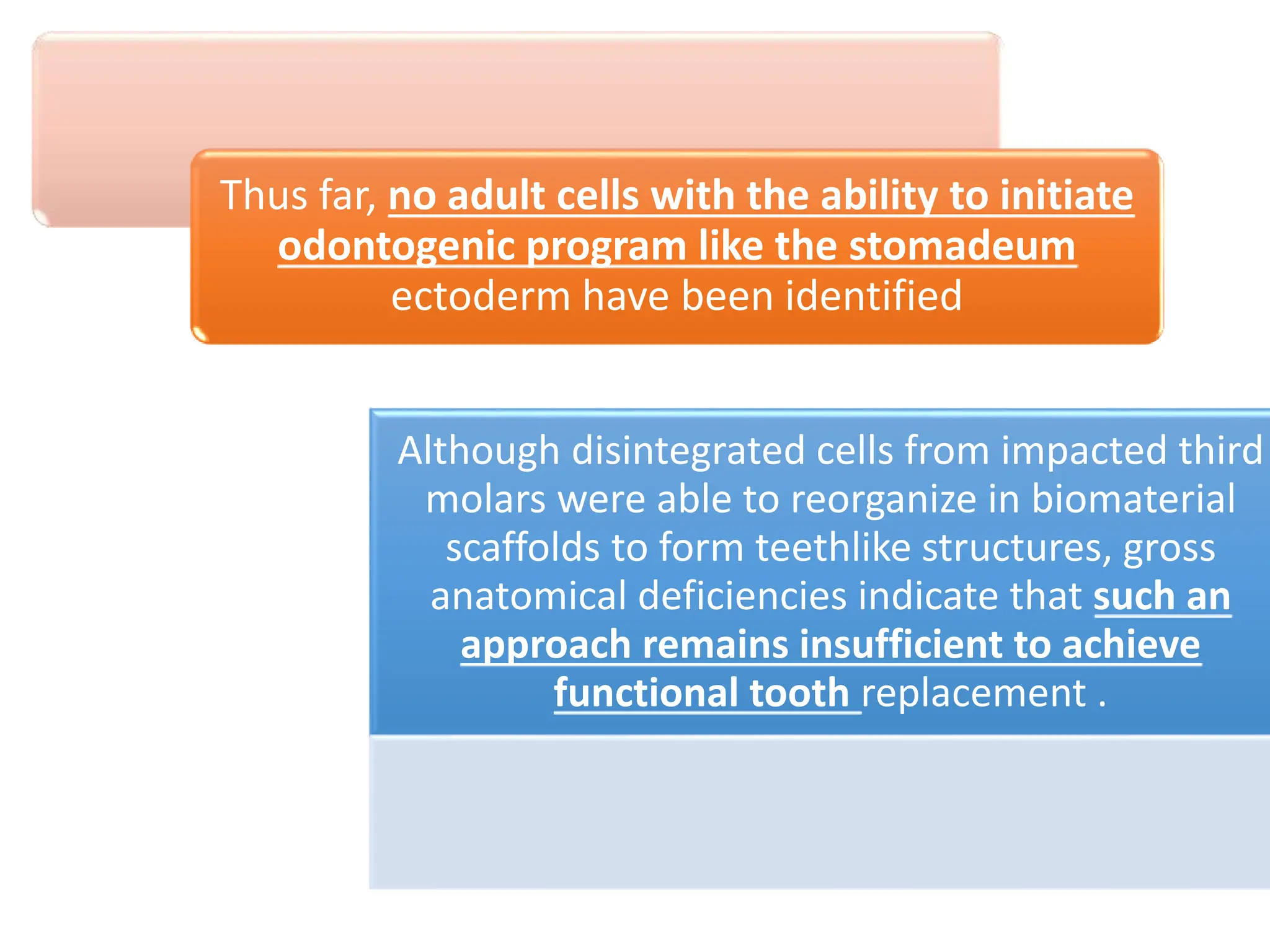 Thus far, no adult cells with the ability to initiate odontogenic program like the stomadeum ectoderm have been identified

Although disintegrated cells from impacted third molars were able to reorganize in biomaterial scaffolds to form teethlike structures, gross anatomical deficiencies indicate that such an approach remains insufficient to achieve functional tooth replacement .